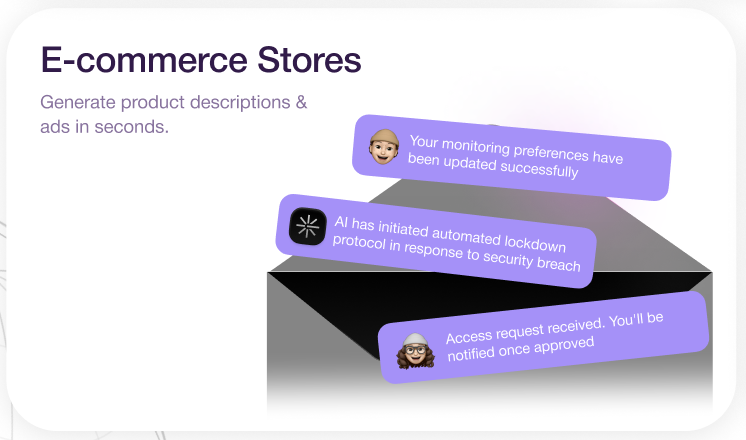 E-commerce Stores

Generate product descriptions & ads in seconds.

Your monitoring preferences have been updated successfully

AI has initiated automated lockdown protocol in response to security breach

Access request received. You'll be notified once approved